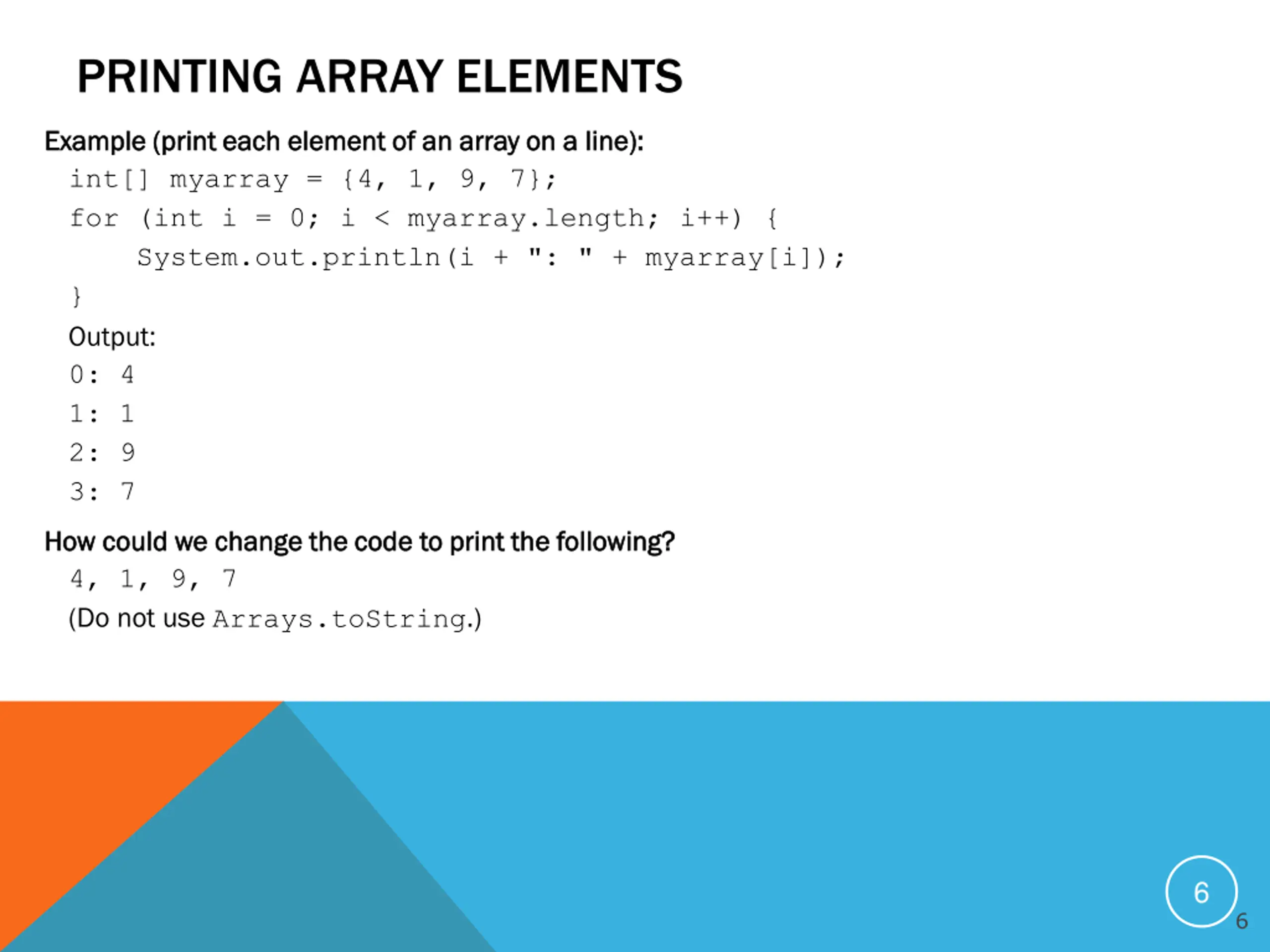 PRINTING ARRAY ELEMENTS

Example (print each element of an array on a line):

int[] myarray = {4, 1, 9, 7};
for (int i = 0; i < myarray.length; i++) {
    System.out.println(i + ": " + myarray[i]);
}

Output:

0: 4
1: 1
2: 9
3: 7

How could we change the code to print the following?

4, 1, 9, 7

(Do not use Arrays.toString.)

6

6